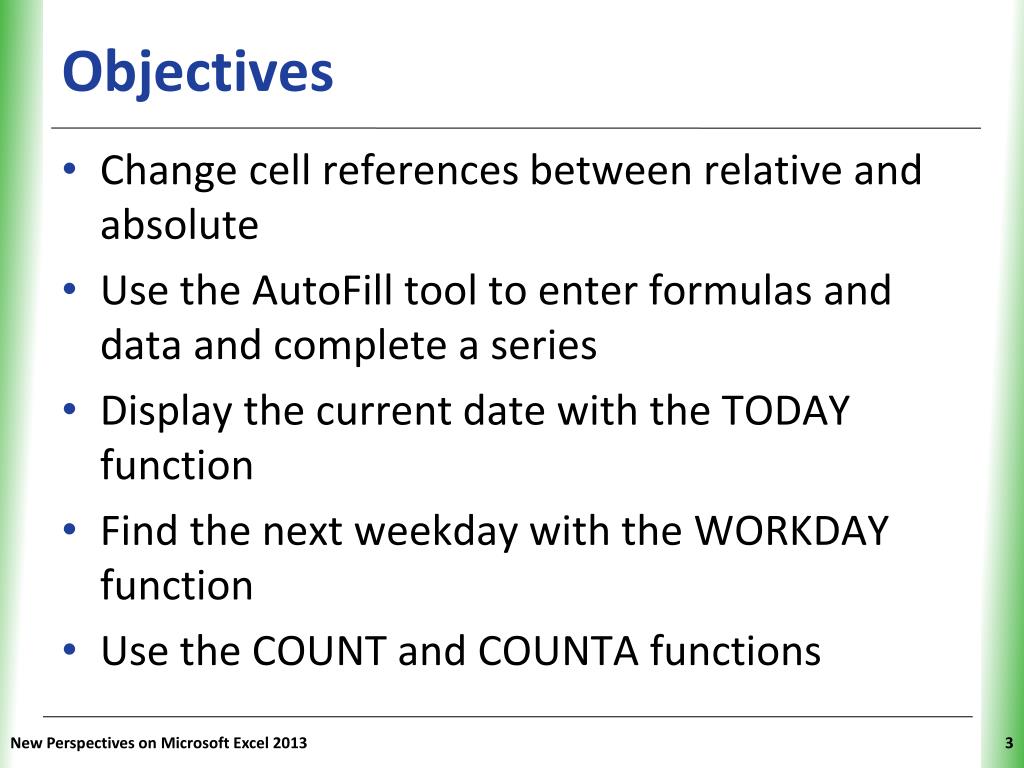 Objectives

• Change cell references between relative and absolute
• Use the AutoFill tool to enter formulas and data and complete a series
• Display the current date with the TODAY function
• Find the next weekday with the WORKDAY function
• Use the COUNT and COUNTA functions

New Perspectives on Microsoft Excel 2013

3